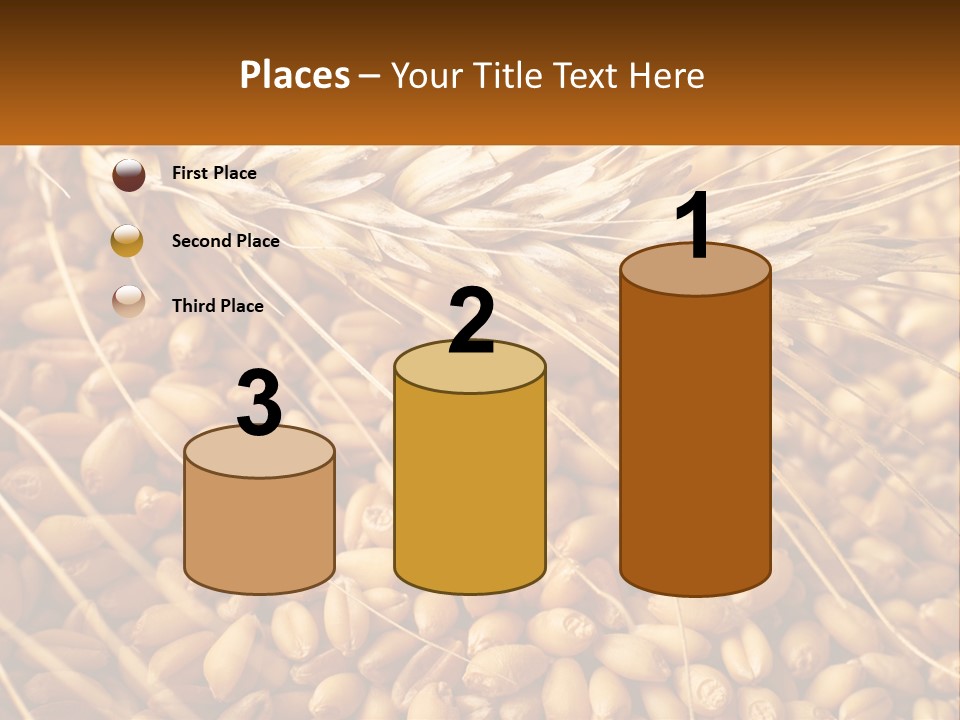 Places – Your Title Text Here

First Place

Second Place

Third Place

3

2

1